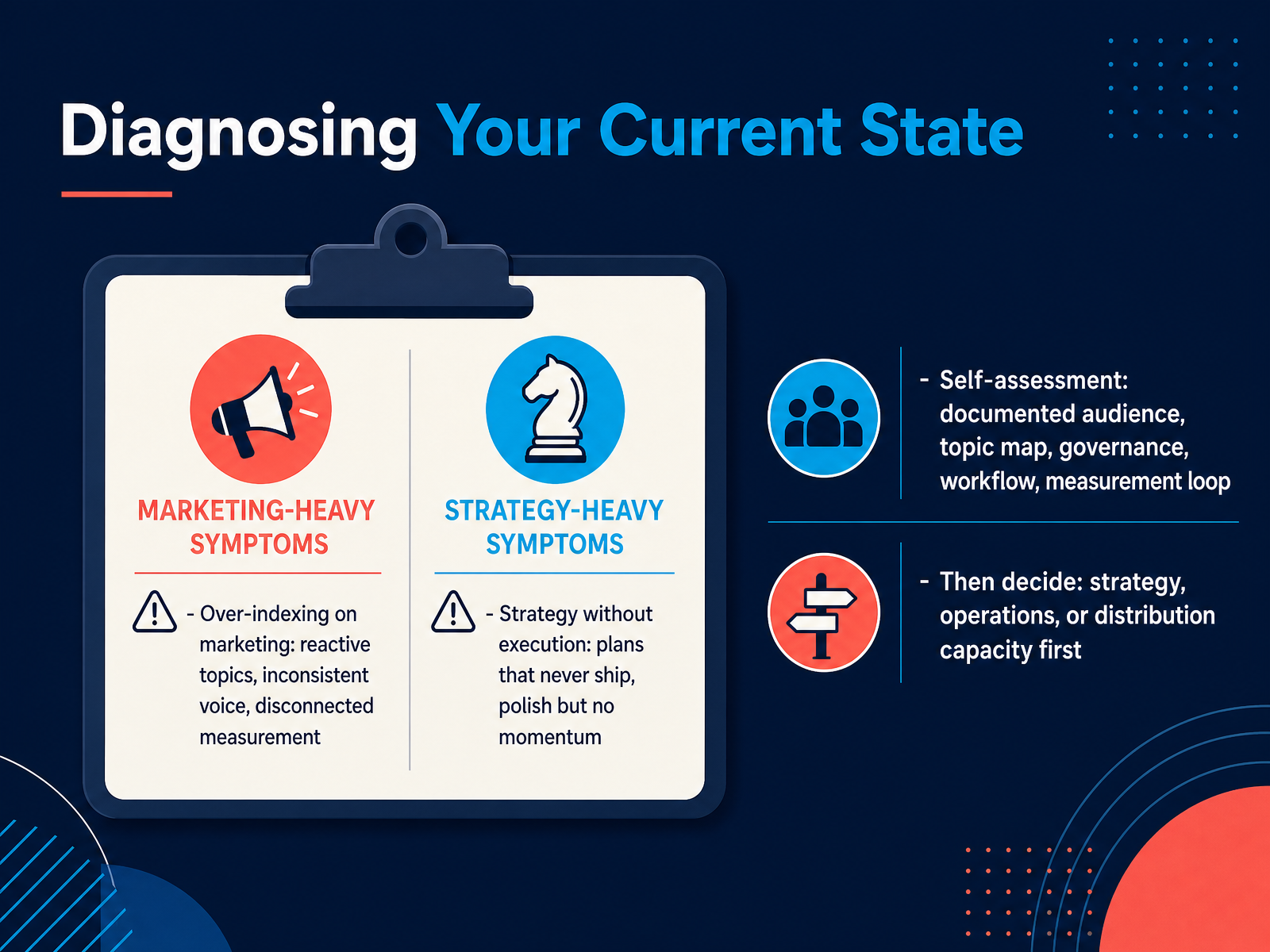 Diagnosing Your Current State

MARKETING-HEAVY SYMPTOMS

- Over-indexing on marketing: reactive topics, inconsistent voice, disconnected measurement

STRATEGY-HEAVY SYMPTOMS

- Strategy without execution: plans that never ship, polish but no momentum

- Self-assessment: documented audience, topic map, governance, workflow, measurement loop

- Then decide: strategy, operations, or distribution capacity first